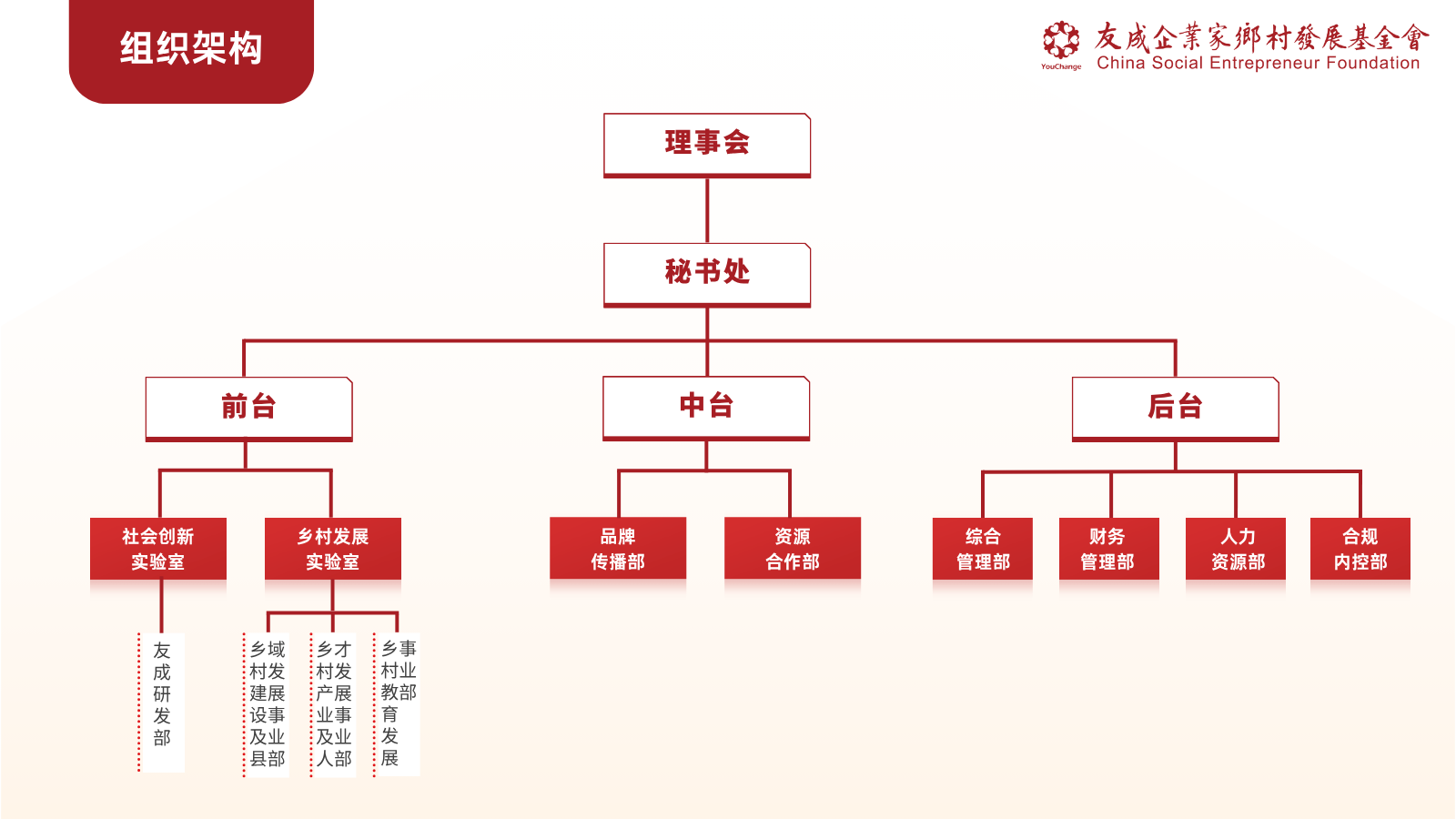 组织架构

YouChange 友成企業家鄉村發展基金會
China Social Entrepreneur Foundation

理事会

秘书处

前台

中台

后台

社会创新实验室

乡村发展实验室

品牌传播部

资源合作部

综合管理部

财务管理部

人力资源部

合规内控部

友成研发部

乡村建设及县域发展事业部

乡村产业及人才发展事业部

乡村教育发展事业部